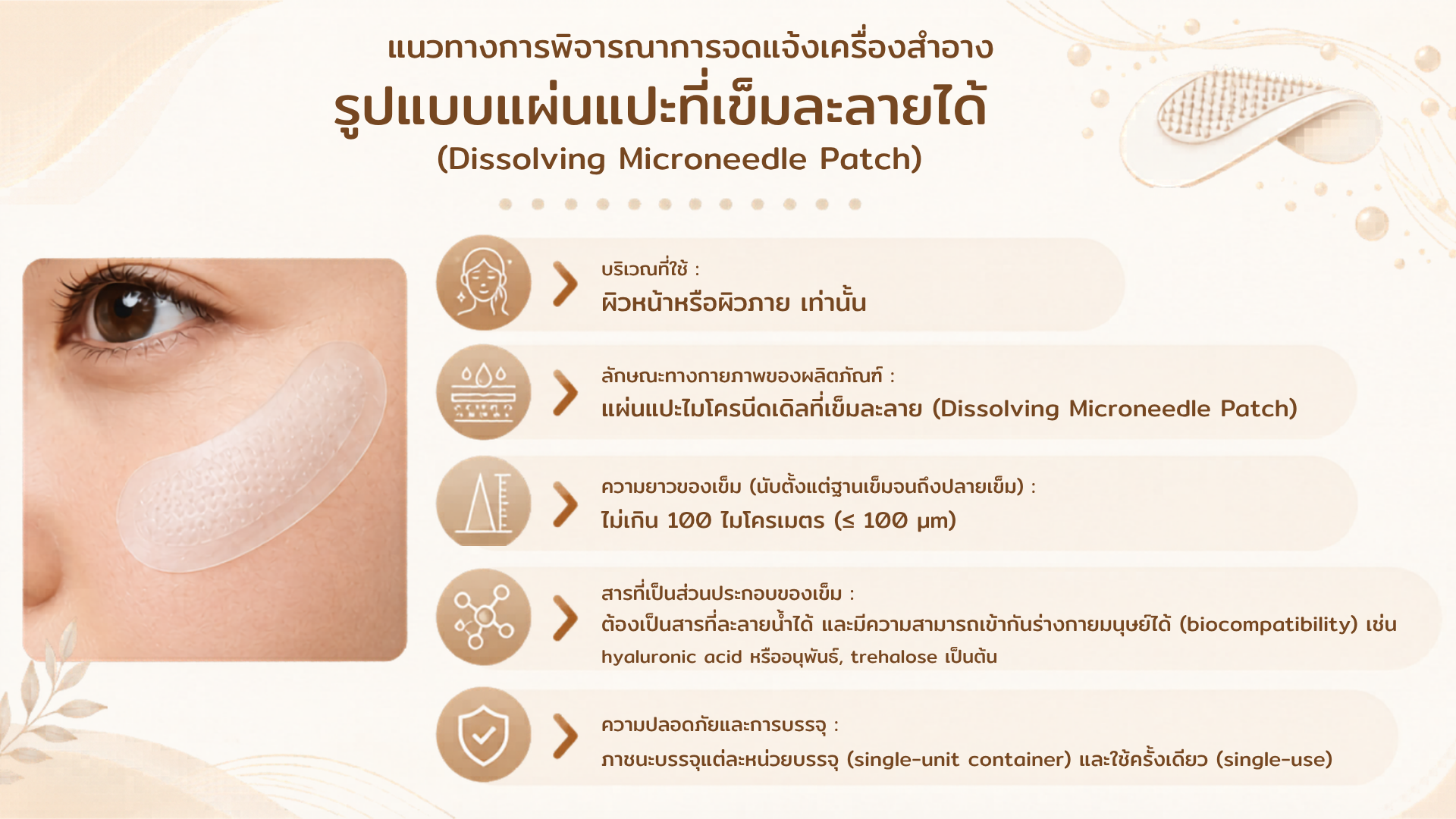 แนวทางการพิจารณาการจดแจ้งเครื่องสำอาง
รูปแบบแผ่นแปะที่เข็มละลายได้
(Dissolving Microneedle Patch)

บริเวณที่ใช้ :
ผิวหน้าหรือผิวกาย เท่านั้น

ลักษณะทางกายภาพของผลิตภัณฑ์ :
แผ่นแปะไมโครนีดเดิลที่เข็มละลาย (Dissolving Microneedle Patch)

ความยาวของเข็ม (นับตั้งแต่ฐานเข็มจนถึงปลายเข็ม) :
ไม่เกิน 100 ไมโครเมตร (≤ 100 μm)

สารที่เป็นส่วนประกอบของเข็ม :
ต้องเป็นสารที่ละลายน้ำได้ และมีความสามารถเข้ากันร่างกายมนุษย์ได้ (biocompatibility) เช่น hyaluronic acid หรืออนุพันธ์, trehalose เป็นต้น

ความปลอดภัยและการบรรจุ :
ภาชนะบรรจุแต่ละหน่วยบรรจุ (single-unit container) และใช้ครั้งเดียว (single-use)